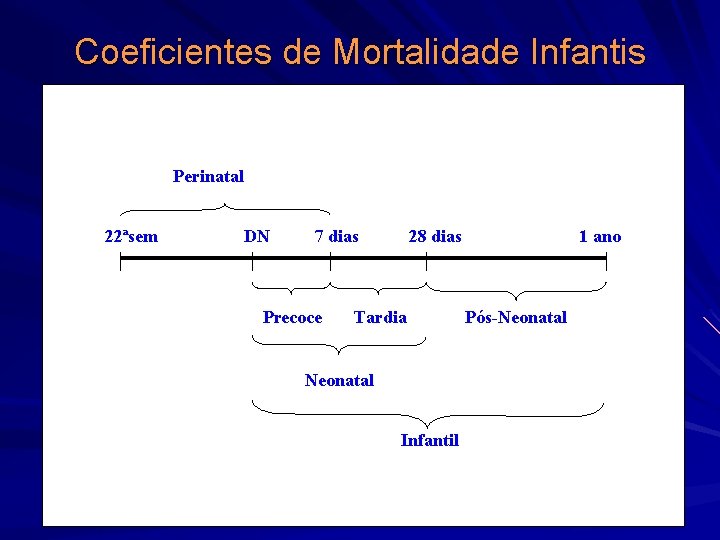 Coeficientes de Mortalidade Infantis

Perinatal

22ªsem DN 7 dias 28 dias 1 ano

Precoce Tardia Pós-Neonatal

Neonatal

Infantil